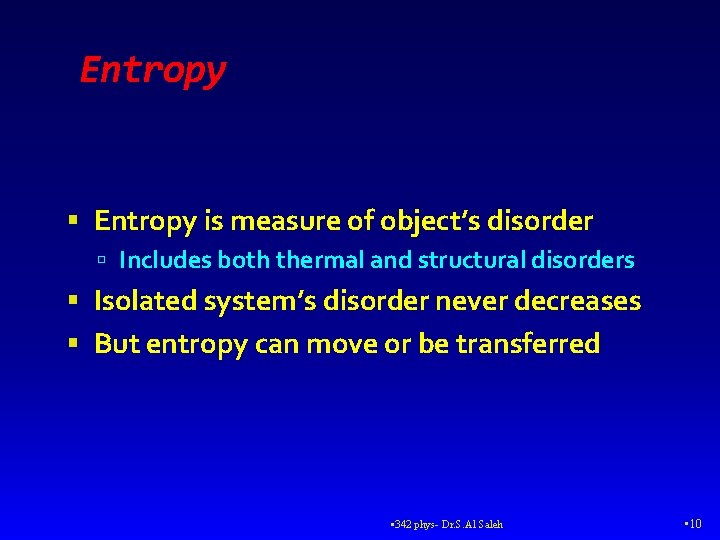 Entropy

▪ Entropy is measure of object's disorder
 ▫ Includes both thermal and structural disorders
▪ Isolated system's disorder never decreases
▪ But entropy can move or be transferred

▪342 phys- Dr.S.Al Saleh

▪10